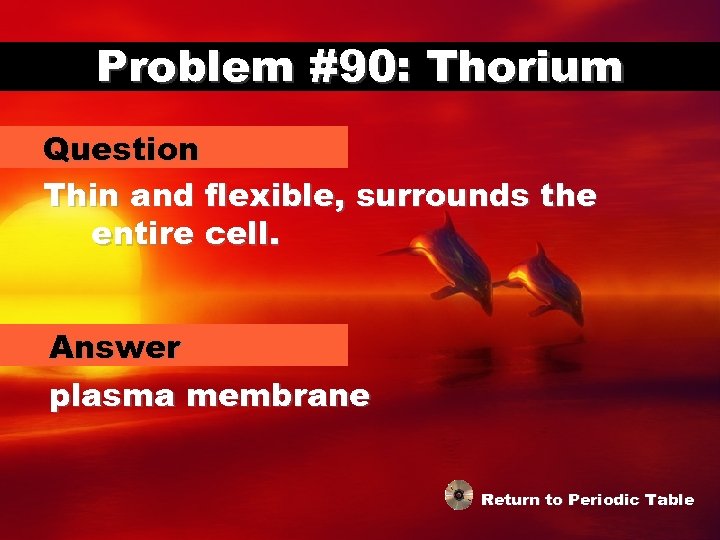 Problem #90: Thorium

Question

Thin and flexible, surrounds the entire cell.

Answer

plasma membrane

Return to Periodic Table